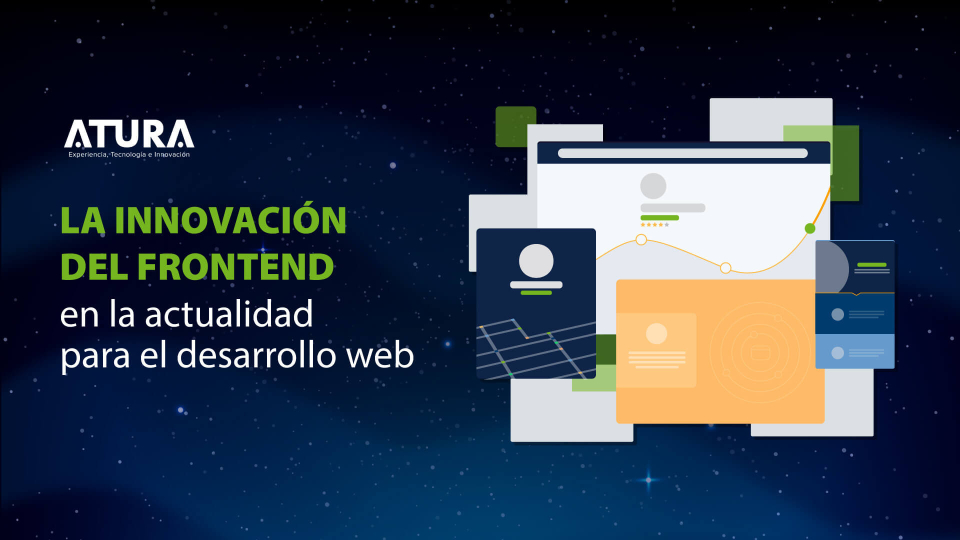 ATURA
Experiencia, Tecnología e Innovación

LA INNOVACIÓN DEL FRONTEND
en la actualidad para el desarrollo web